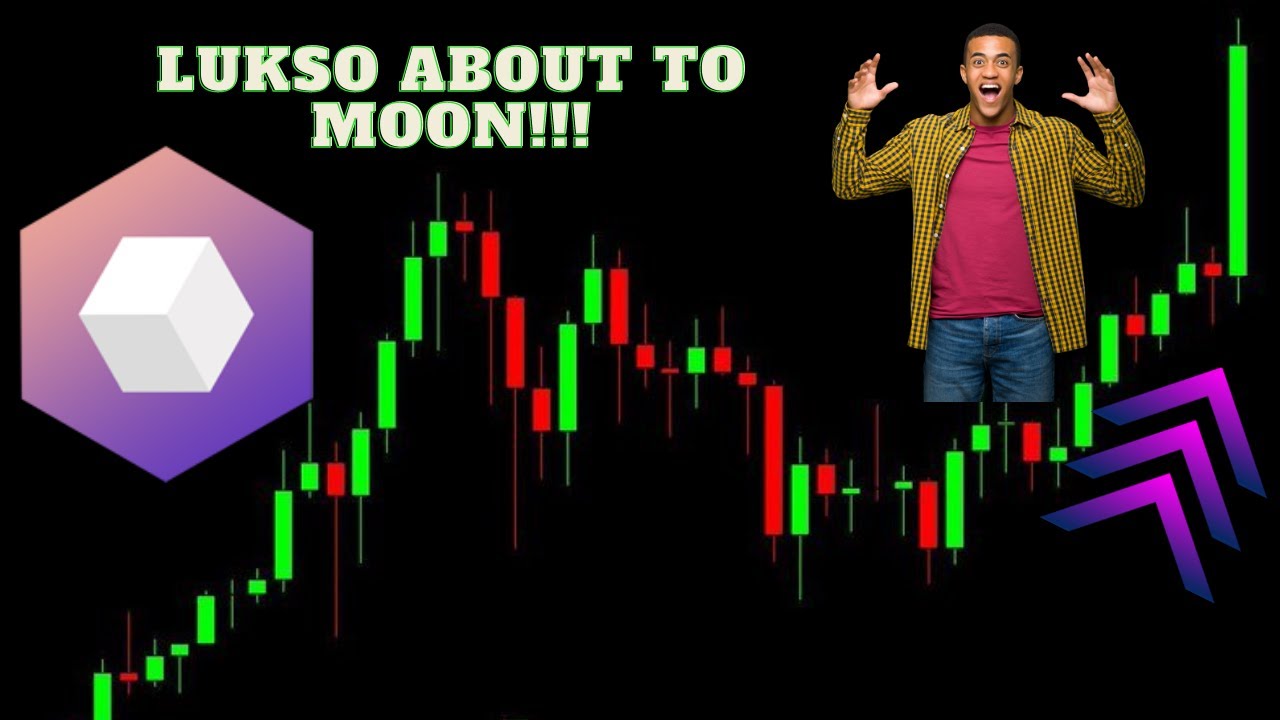 LUKSO ABOUT TO MOON!!!